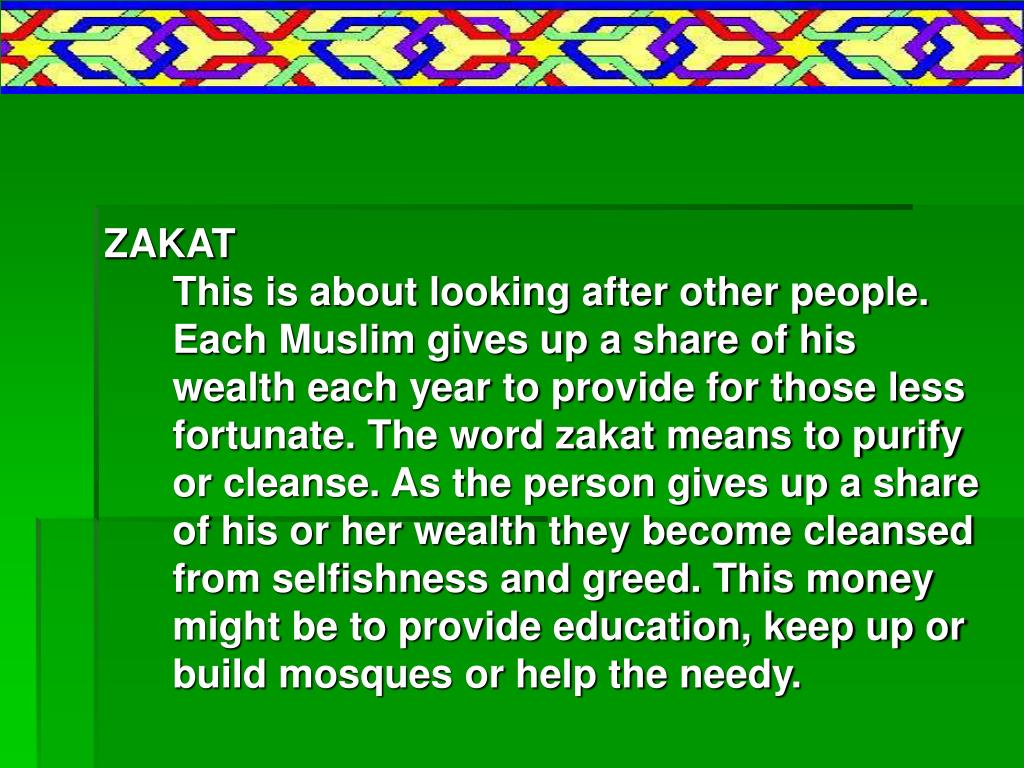 ZAKAT

This is about looking after other people. Each Muslim gives up a share of his wealth each year to provide for those less fortunate. The word zakat means to purify or cleanse. As the person gives up a share of his or her wealth they become cleansed from selfishness and greed. This money might be to provide education, keep up or build mosques or help the needy.